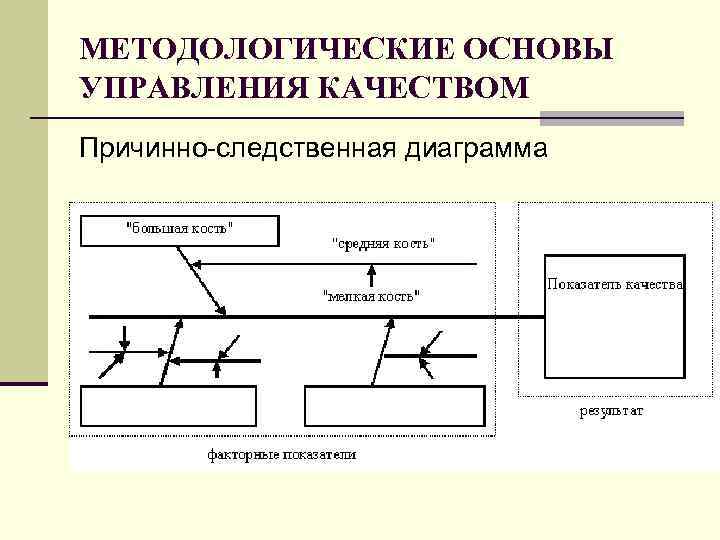 МЕТОДОЛОГИЧЕСКИЕ ОСНОВЫ УПРАВЛЕНИЯ КАЧЕСТВОМ

Причинно-следственная диаграмма

"большая кость"

"средняя кость"

"мелкая кость"

Показатель качества

результат

факторные показатели